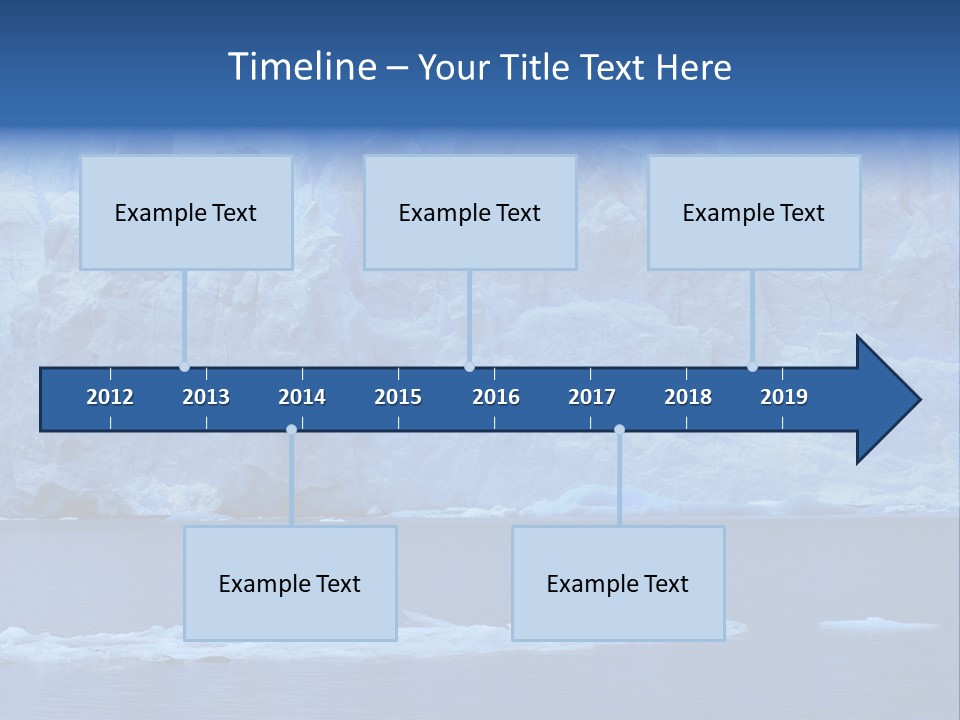 Timeline – Your Title Text Here

Example Text

Example Text

Example Text

2012
2013
2014
2015
2016
2017
2018
2019

Example Text

Example Text